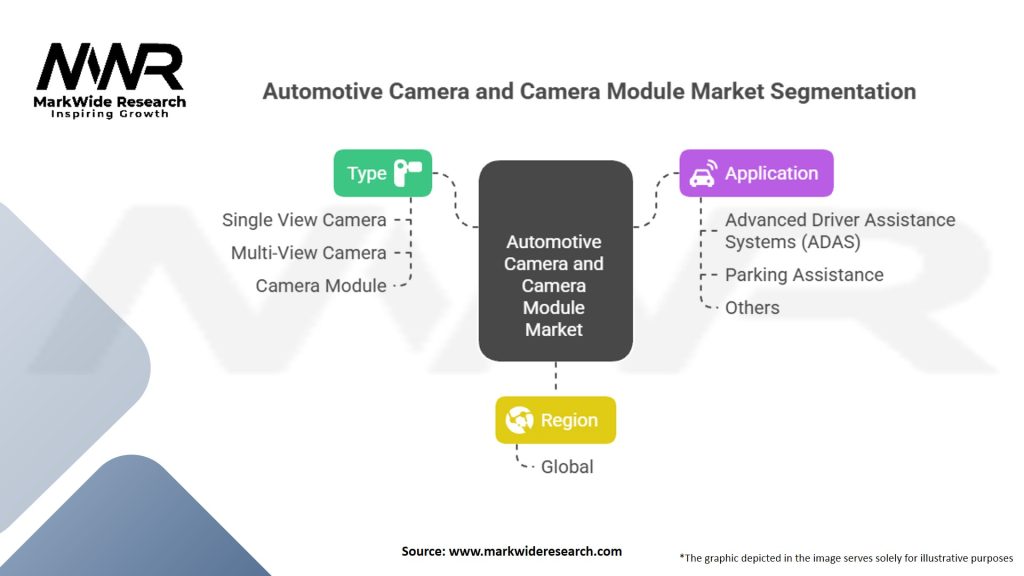 MWR
MarkWide Research
Inspiring Growth

Automotive Camera and Camera Module Market Segmentation

Type

Single View Camera

Multi-View Camera

Camera Module

Automotive Camera and Camera Module Market

Application

Advanced Driver Assistance Systems (ADAS)

Parking Assistance

Others

Region

Global

Source: www.markwideresearch.com

*The graphic depicted in the image serves solely for illustrative purposes